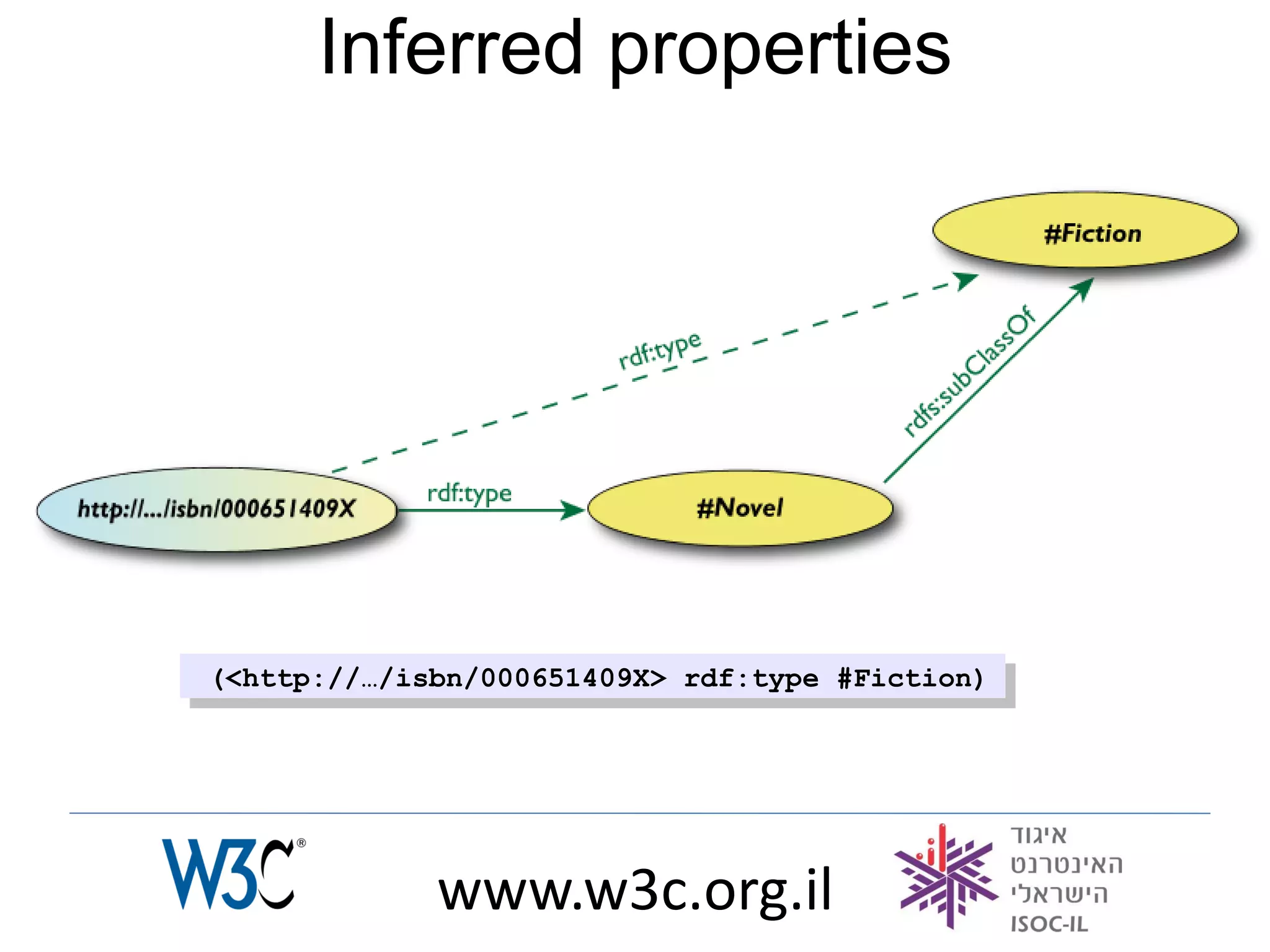 Inferred properties

#Fiction

rdf:type

rdfs:subClassOf

http://.../isbn/000651409X

rdf:type

#Novel

(<http://…/isbn/000651409X> rdf:type #Fiction)

W3C®

www.w3c.org.il

איגוד
האינטרנט
הישראלי
ISOC-IL